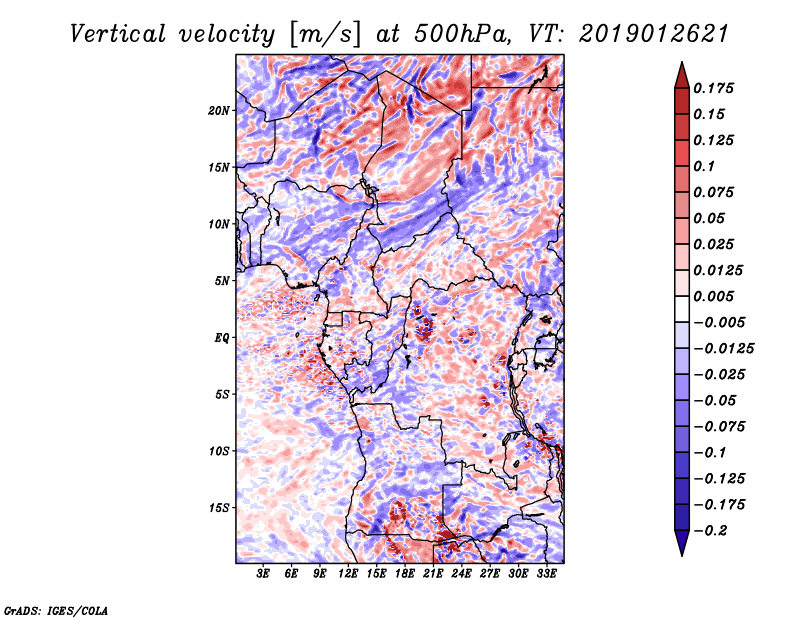 Vertical velocity [m/s] at 500hPa, VT: 2019012621

20N
15N
10N
5N
EQ
5S
10S
15S

3E 6E 9E 12E 15E 18E 21E 24E 27E 30E 33E

0.175
0.15
0.125
0.1
0.075
0.05
0.025
0.0125
0.005
−0.005
−0.0125
−0.025
−0.05
−0.075
−0.1
−0.125
−0.175
−0.2

GrADS: IGES/COLA